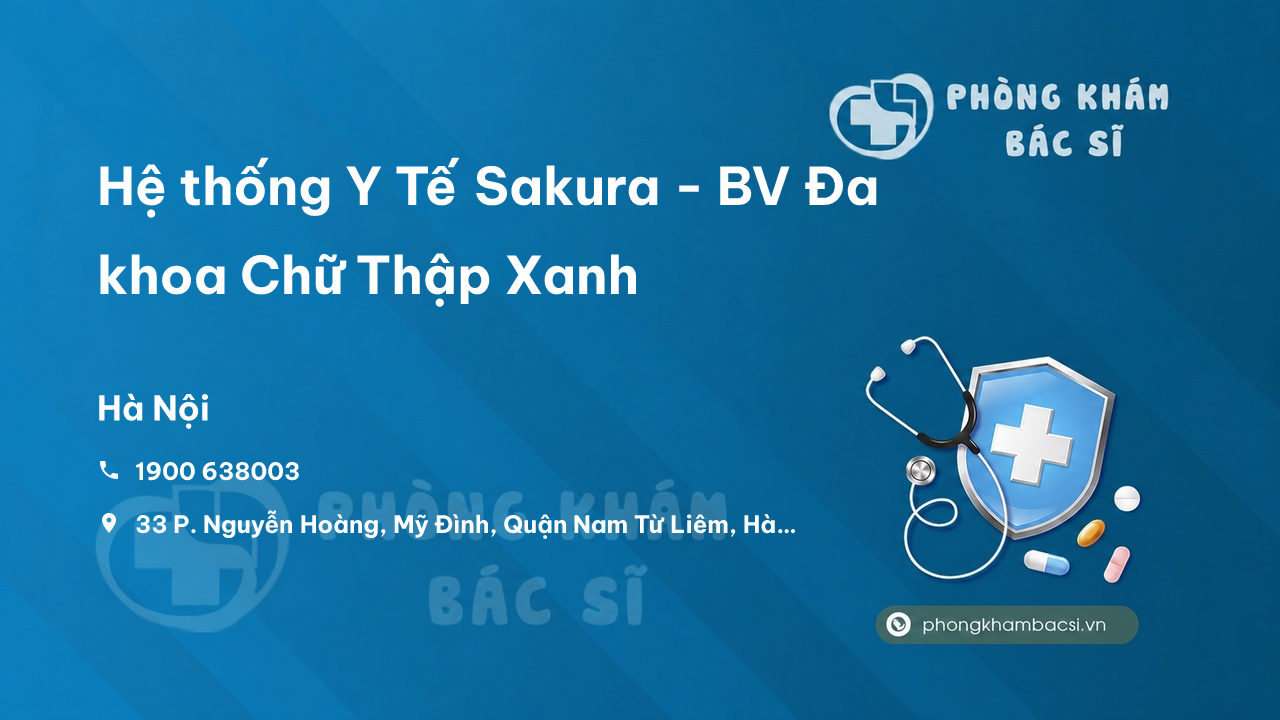 PHÒNG KHÁM BÁC SĨ

Hệ thống Y Tế Sakura - BV Đa khoa Chữ Thập Xanh

Hà Nội

1900 638003

33 P. Nguyễn Hoàng, Mỹ Đình, Quận Nam Từ Liêm, Hà...

PHÒNG KHÁM BÁC SĨ

phongkhambacsi.vn